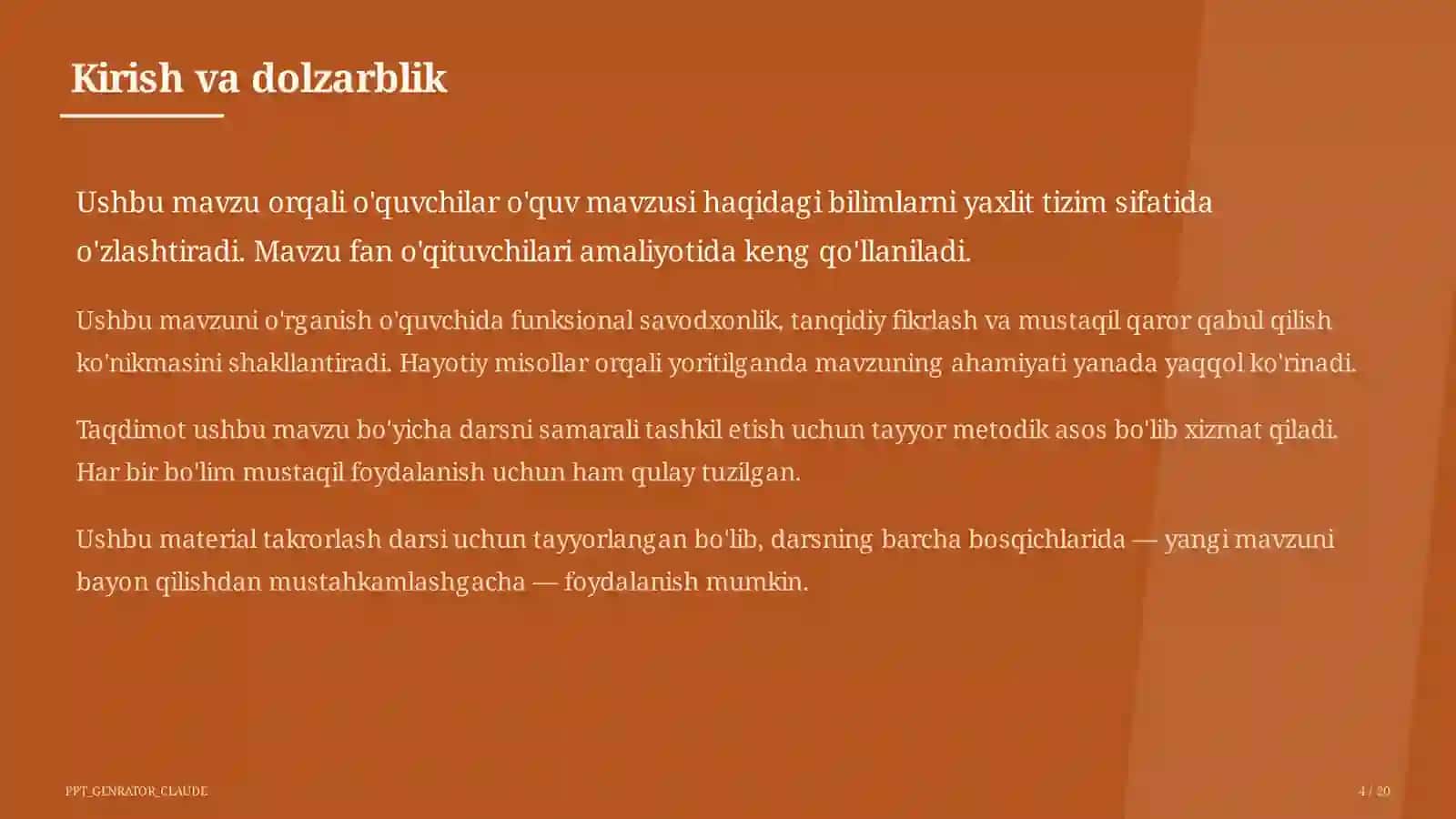 Kirish va dolzarblik

Ushbu mavzu orqali o'quvchilar o'quv mavzusi haqidagi bilimlarni yaxlit tizim sifatida o'zlashtiradi. Mavzu fan o'qituvchilari amaliyotida keng qo'llaniladi.

Ushbu mavzuni o'rganish o'quvchida funksional savodxonlik, tanqidiy fikrlash va mustaqil qaror qabul qilish ko'nikmasini shakllantiradi. Hayotiy misollar orqali yoritilganda mavzuning ahamiyati yanada yaqqol ko'rinadi.

Taqdimot ushbu mavzu bo'yicha darsni samarali tashkil etish uchun tayyor metodik asos bo'lib xizmat qiladi. Har bir bo'lim mustaqil foydalanish uchun ham qulay tuzilgan.

Ushbu material takrorlash darsi uchun tayyorlangan bo'lib, darsning barcha bosqichlarida — yangi mavzuni bayon qilishdan mustahkamlashgacha — foydalanish mumkin.

PPT_GENRATOR_CLAUDE

4 / 20